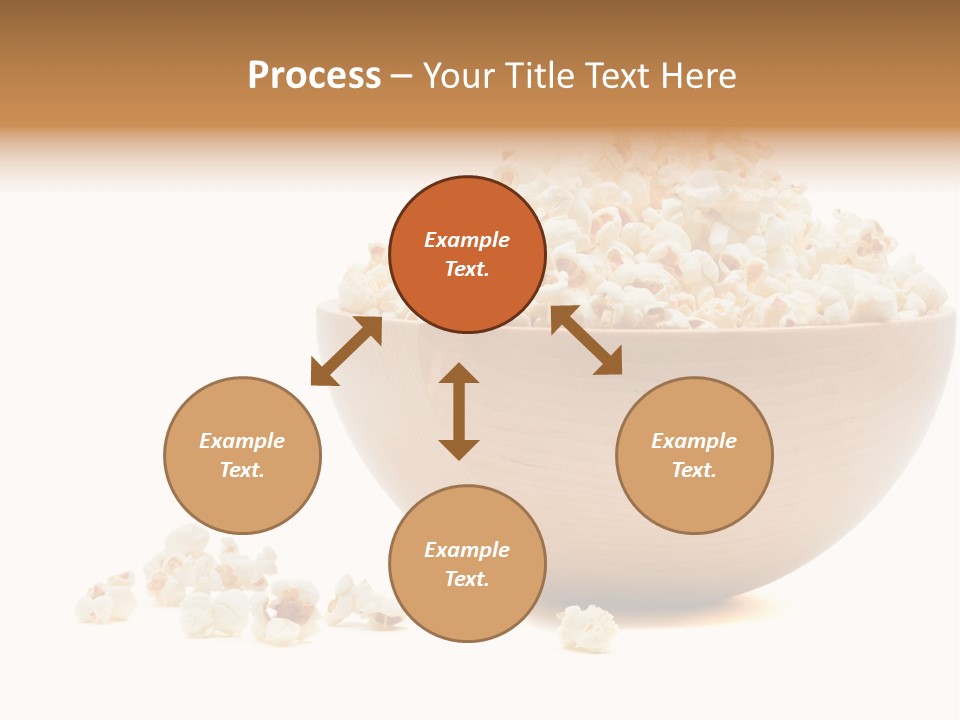 Process – Your Title Text Here

Example Text.

Example Text.

Example Text.

Example Text.